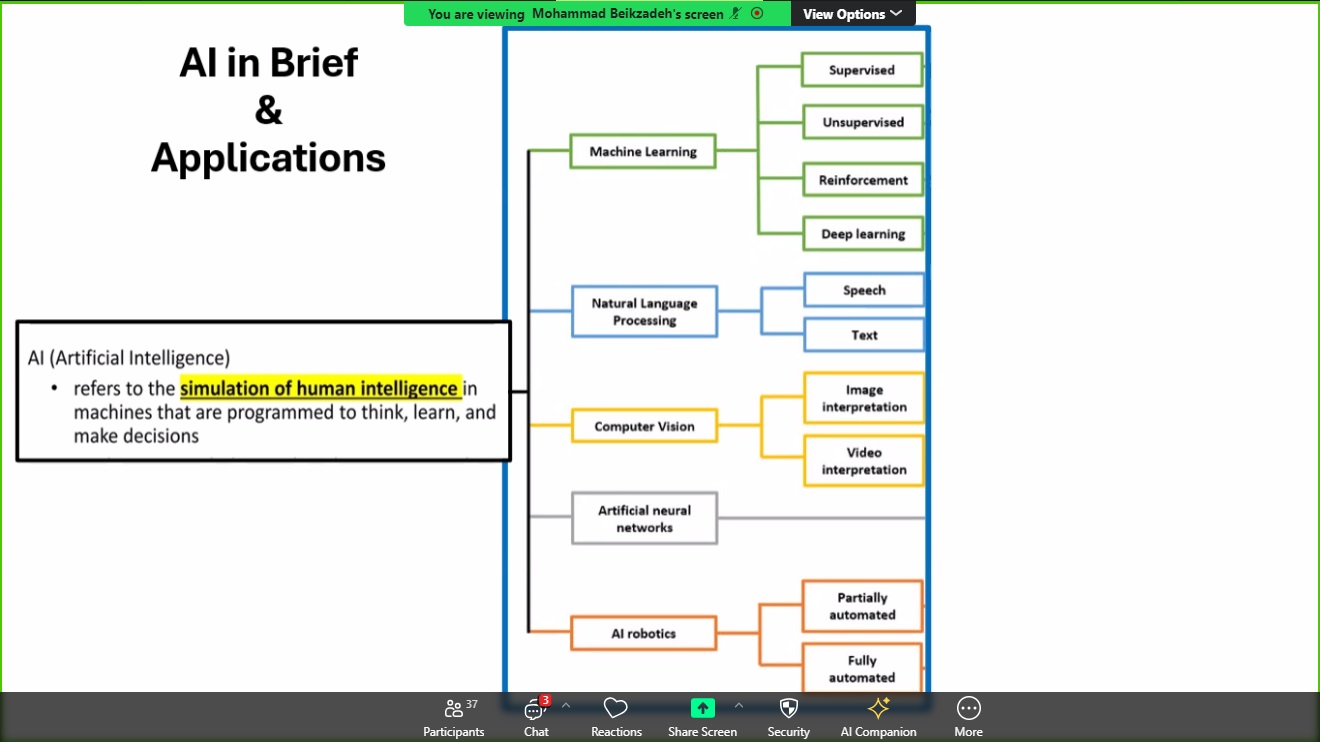 You are viewing Mohammad Beikzadeh's screen View Options

AI in Brief & Applications

AI (Artificial Intelligence)
• refers to the simulation of human intelligence in machines that are programmed to think, learn, and make decisions

Machine Learning
Supervised
Unsupervised
Reinforcement
Deep learning

Natural Language Processing
Speech
Text

Computer Vision
Image interpretation
Video interpretation

Artificial neural networks

AI robotics
Partially automated
Fully automated

37 Participants
3 Chat
Reactions
Share Screen
Security
AI Companion
More